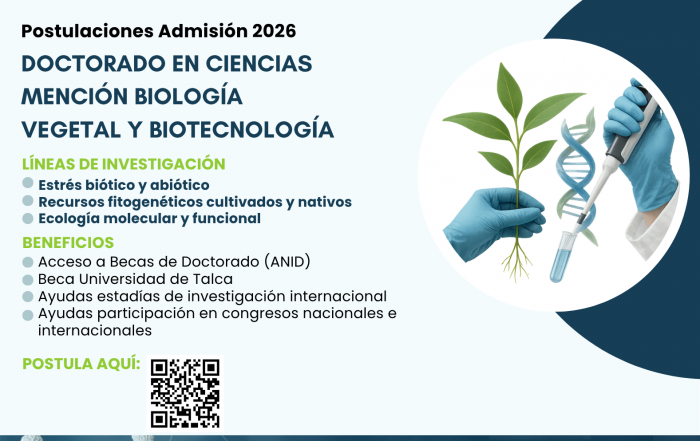 Postulaciones Admisión 2026

DOCTORADO EN CIENCIAS MENCIÓN BIOLOGÍA VEGETAL Y BIOTECNOLOGÍA

LÍNEAS DE INVESTIGACIÓN
Estrés biótico y abiótico
Recursos fitogenéticos cultivados y nativos
Ecología molecular y funcional

BENEFICIOS
Acceso a Becas de Doctorado (ANID)
Beca Universidad de Talca
Ayudas estadías de investigación internacional
Ayudas participación en congresos nacionales e internacionales

POSTULA AQUÍ: